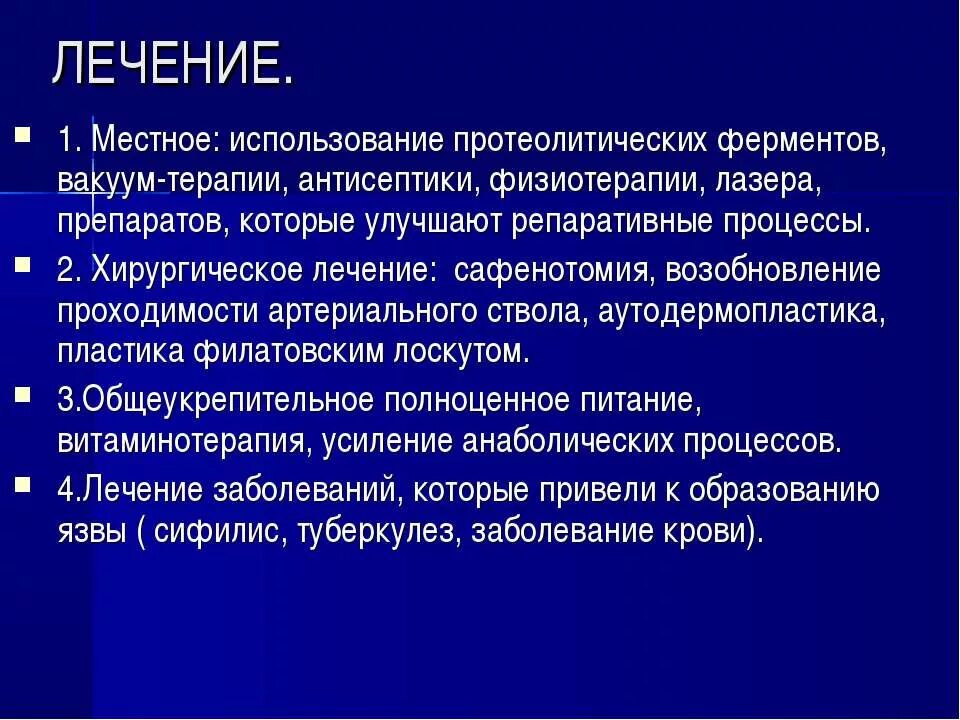 ЛЕЧЕНИЕ.

1. Местное: использование протеолитических ферментов, вакуум-терапии, антисептики, физиотерапии, лазера, препаратов, которые улучшают репаративные процессы.

2. Хирургическое лечение: сафенотомия, возобновление проходимости артериального ствола, аутодермопластика, пластика филатовским лоскутом.

3.Общеукрепительное полноценное питание, витаминотерапия, усиление анаболических процессов.

4.Лечение заболеваний, которые привели к образованию язвы ( сифилис, туберкулез, заболевание крови).